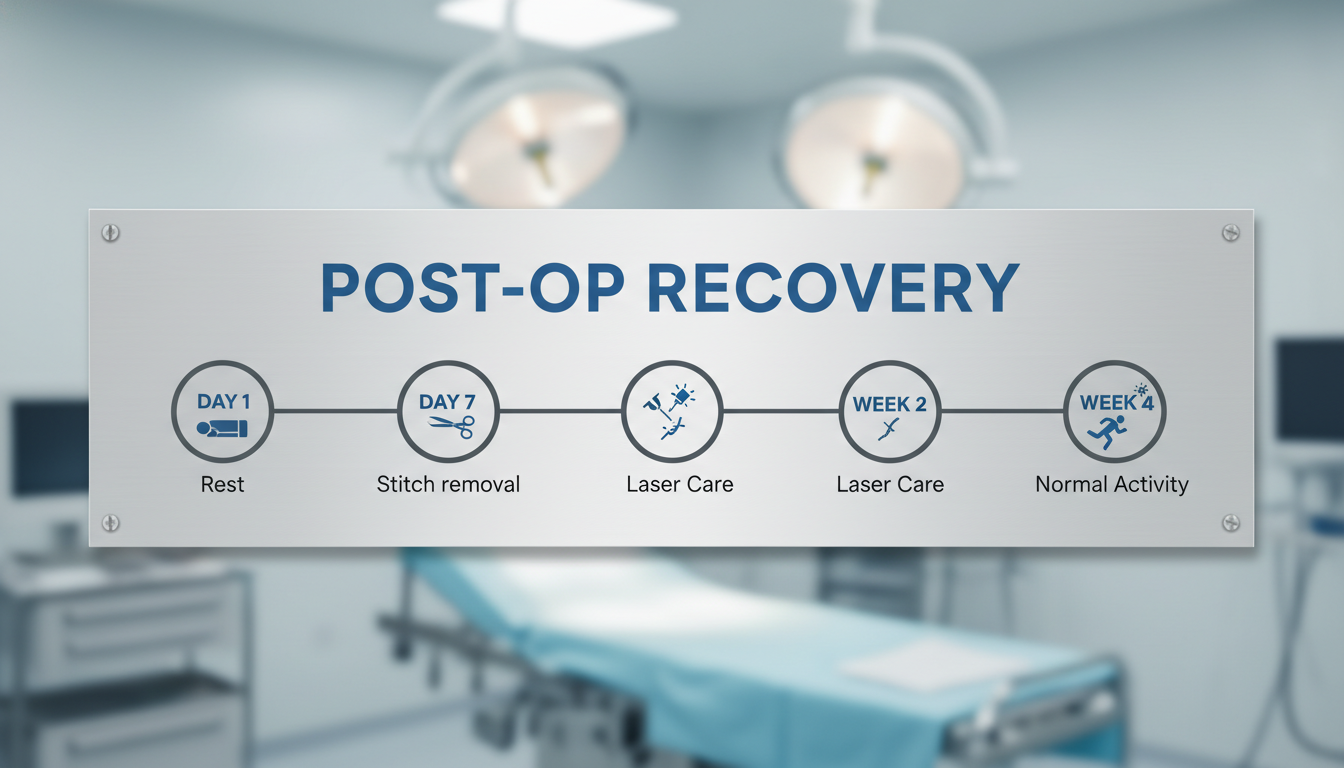 POST-OP RECOVERY

DAY 1
Rest

DAY 7
Stitch removal

Laser Care

WEEK 2
Laser Care

WEEK 4
Normal Activity